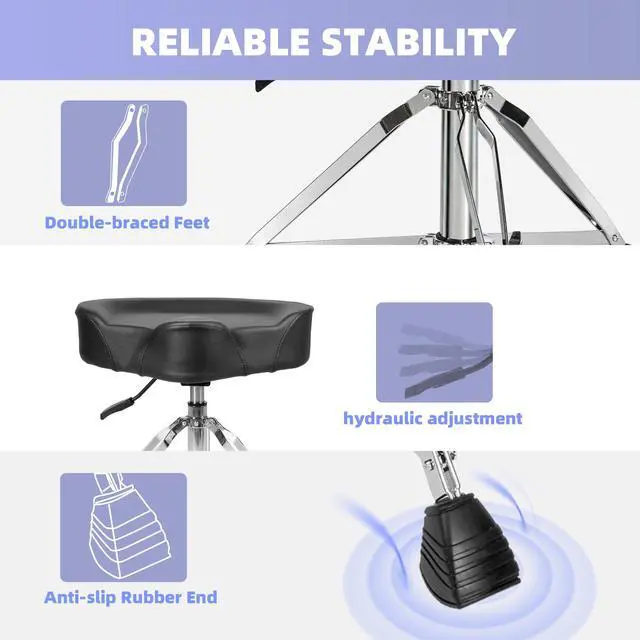 RELIABLE STABILITY

Double-braced Feet

hydraulic adjustment

Anti-slip Rubber End